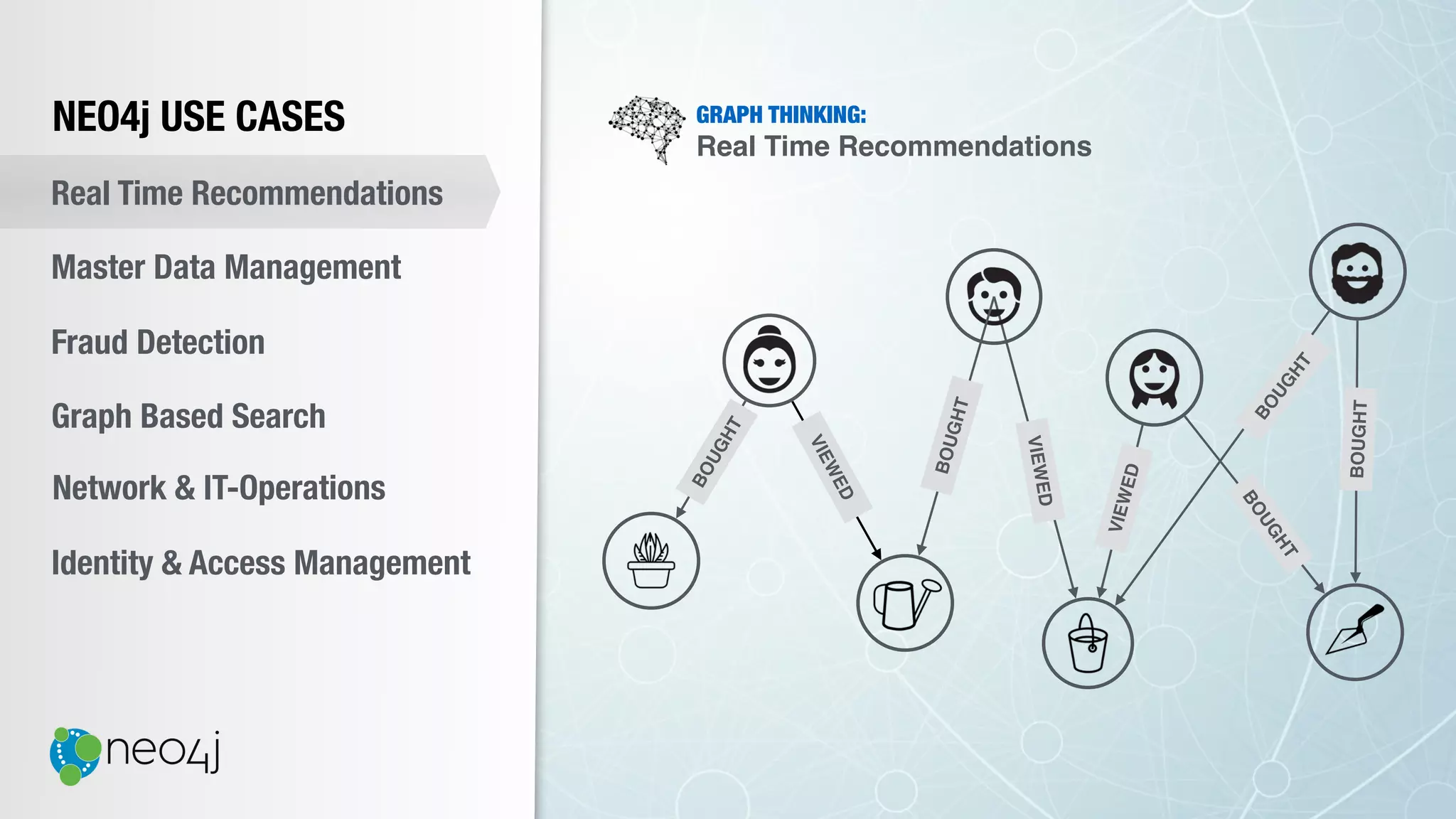 NEO4j USE CASES

Real Time Recommendations

Master Data Management

Fraud Detection

Graph Based Search

Network & IT-Operations

Identity & Access Management

neo4j

GRAPH THINKING:
Real Time Recommendations

BOUGHT

VIEWED

BOUGHT

VIEWED

VIEWED

BOUGHT

BOUGHT

BOUGHT